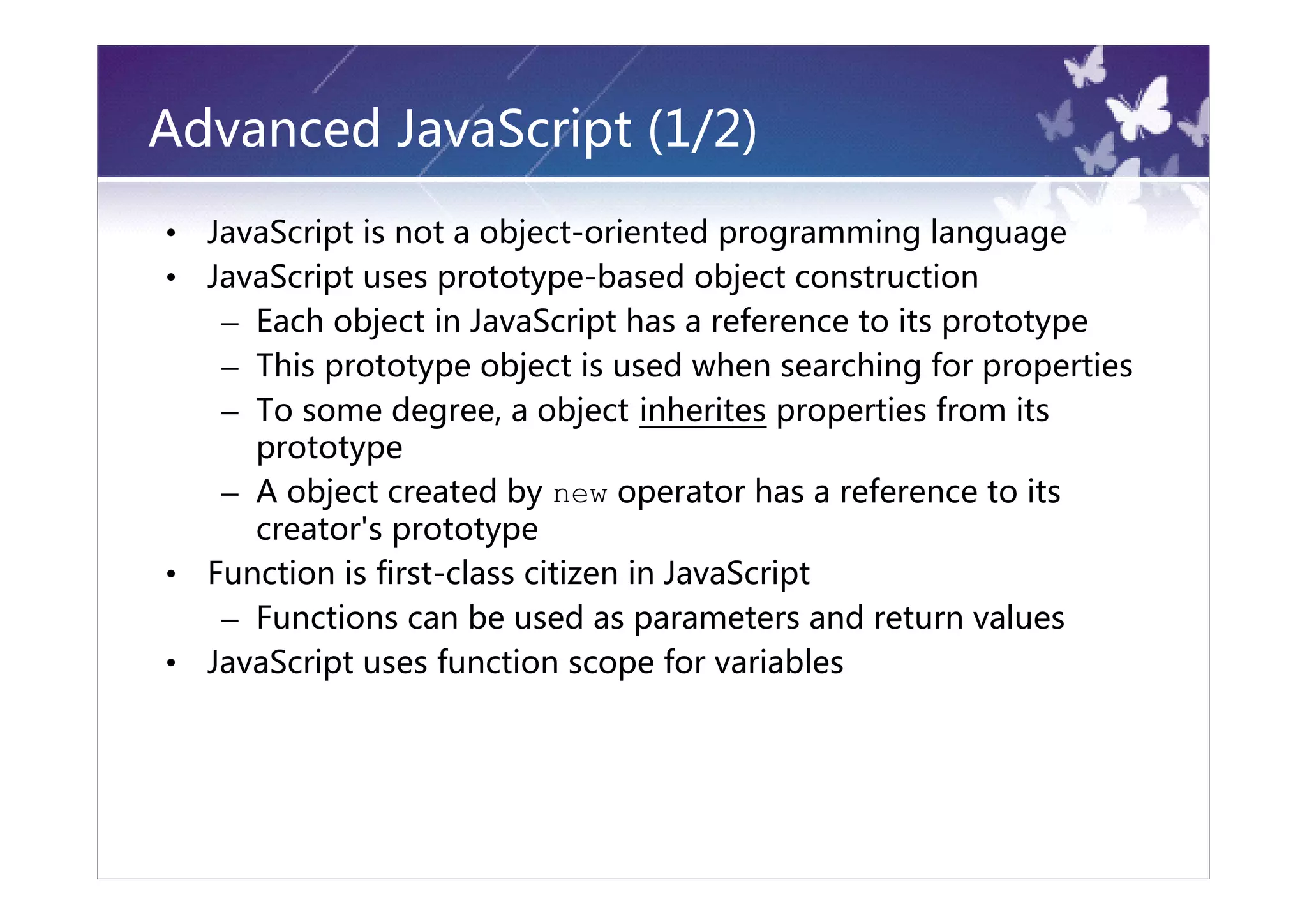 Advanced JavaScript (1/2)

• JavaScript is not a object-oriented programming language
• JavaScript uses prototype-based object construction
  – Each object in JavaScript has a reference to its prototype
  – This prototype object is used when searching for properties
  – To some degree, a object inherites properties from its prototype
  – A object created by new operator has a reference to its creator's prototype
• Function is first-class citizen in JavaScript
  – Functions can be used as parameters and return values
• JavaScript uses function scope for variables